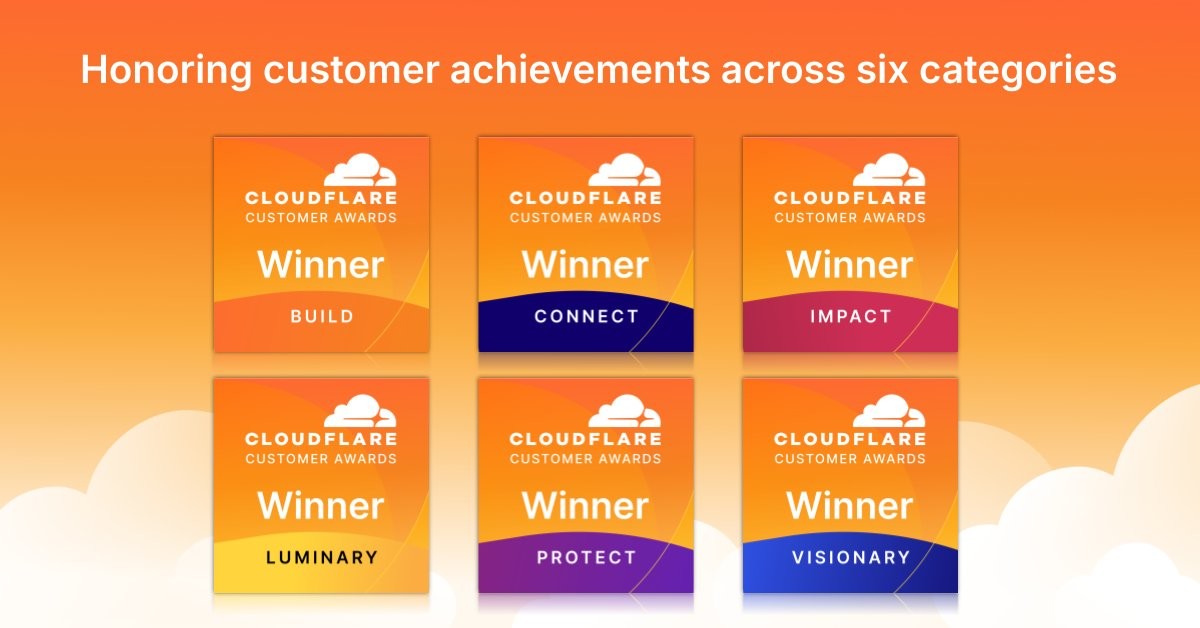 Honoring customer achievements across six categories

CLOUDFLARE
CUSTOMER AWARDS
Winner
BUILD

CLOUDFLARE
CUSTOMER AWARDS
Winner
CONNECT

CLOUDFLARE
CUSTOMER AWARDS
Winner
IMPACT

CLOUDFLARE
CUSTOMER AWARDS
Winner
LUMINARY

CLOUDFLARE
CUSTOMER AWARDS
Winner
PROTECT

CLOUDFLARE
CUSTOMER AWARDS
Winner
VISIONARY